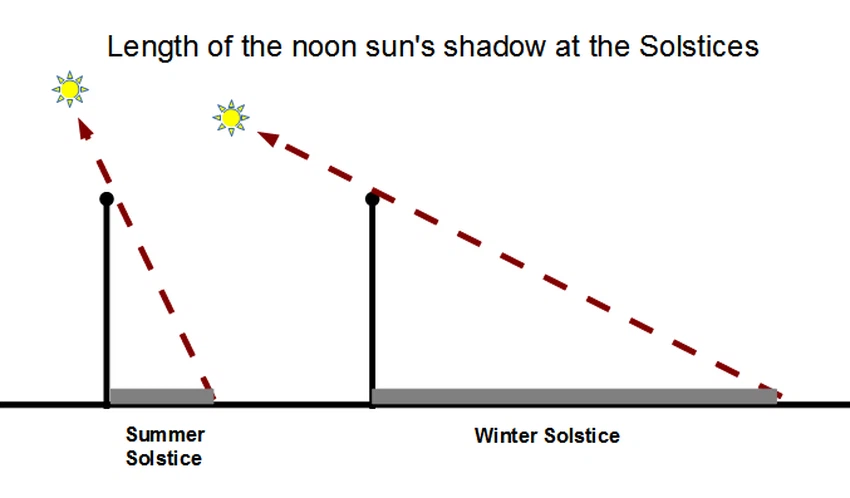 Length of the noon sun's shadow at the Solstices

Summer Solstice

Winter Solstice